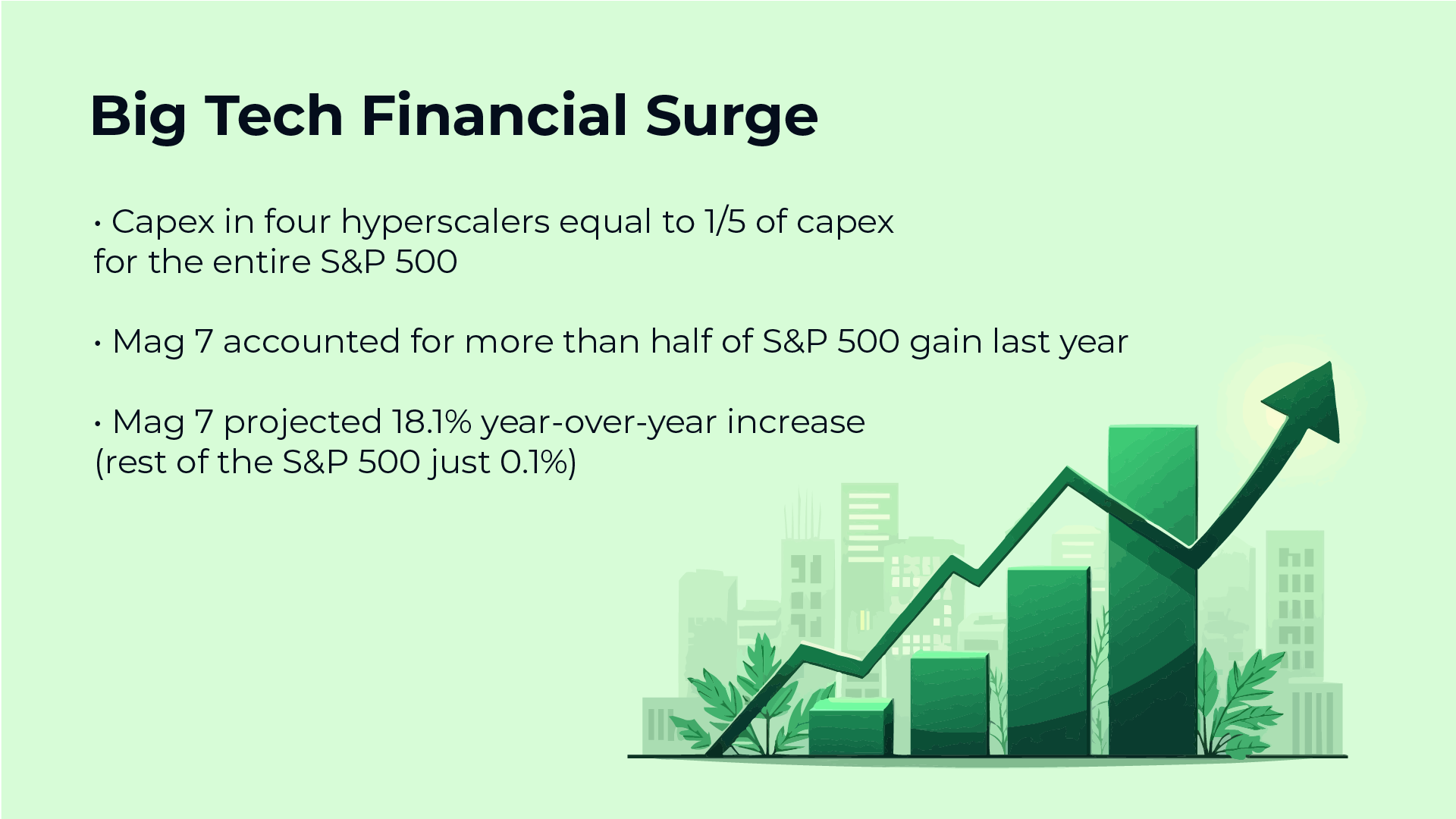 Big Tech Financial Surge

• Capex in four hyperscalers equal to 1/5 of capex for the entire S&P 500

• Mag 7 accounted for more than half of S&P 500 gain last year

• Mag 7 projected 18.1% year-over-year increase (rest of the S&P 500 just 0.1%)